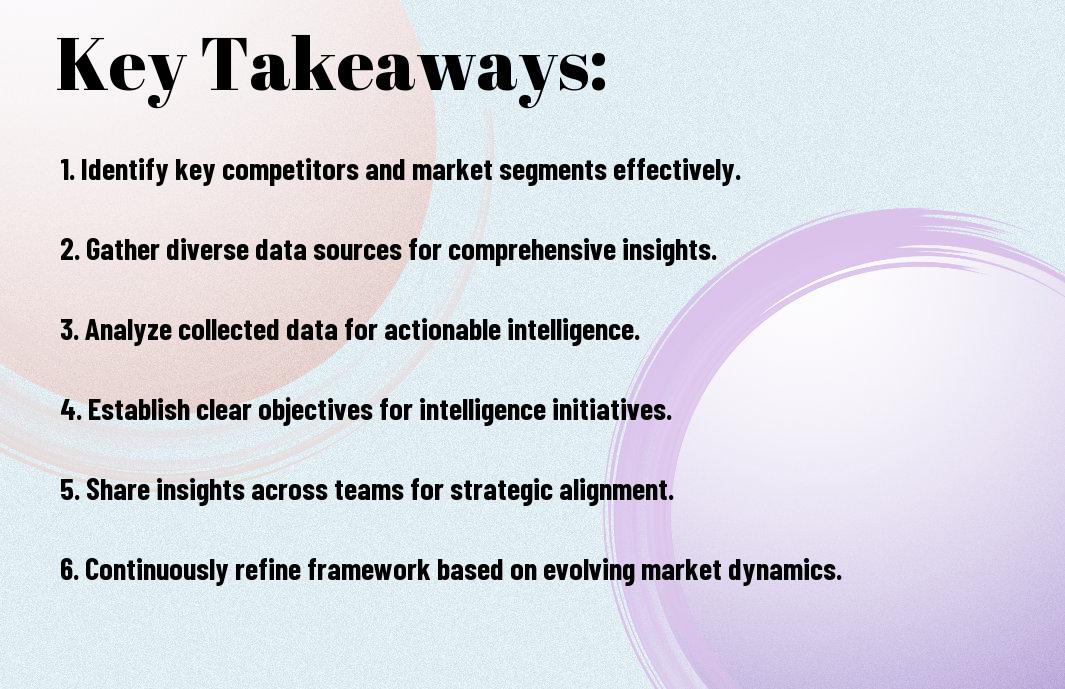 Key Takeaways:

1. Identify key competitors and market segments effectively.

2. Gather diverse data sources for comprehensive insights.

3. Analyze collected data for actionable intelligence.

4. Establish clear objectives for intelligence initiatives.

5. Share insights across teams for strategic alignment.

6. Continuously refine framework based on evolving market dynamics.